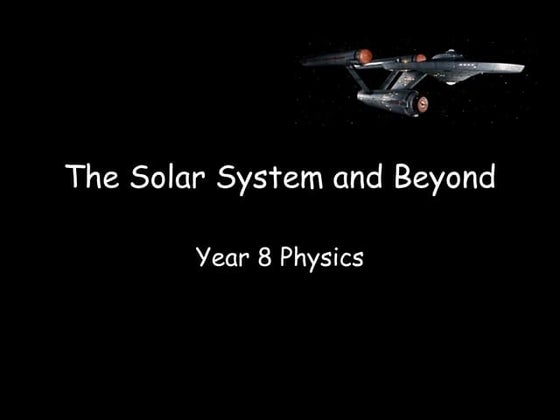 The Solar System and Beyond

Year 8 Physics